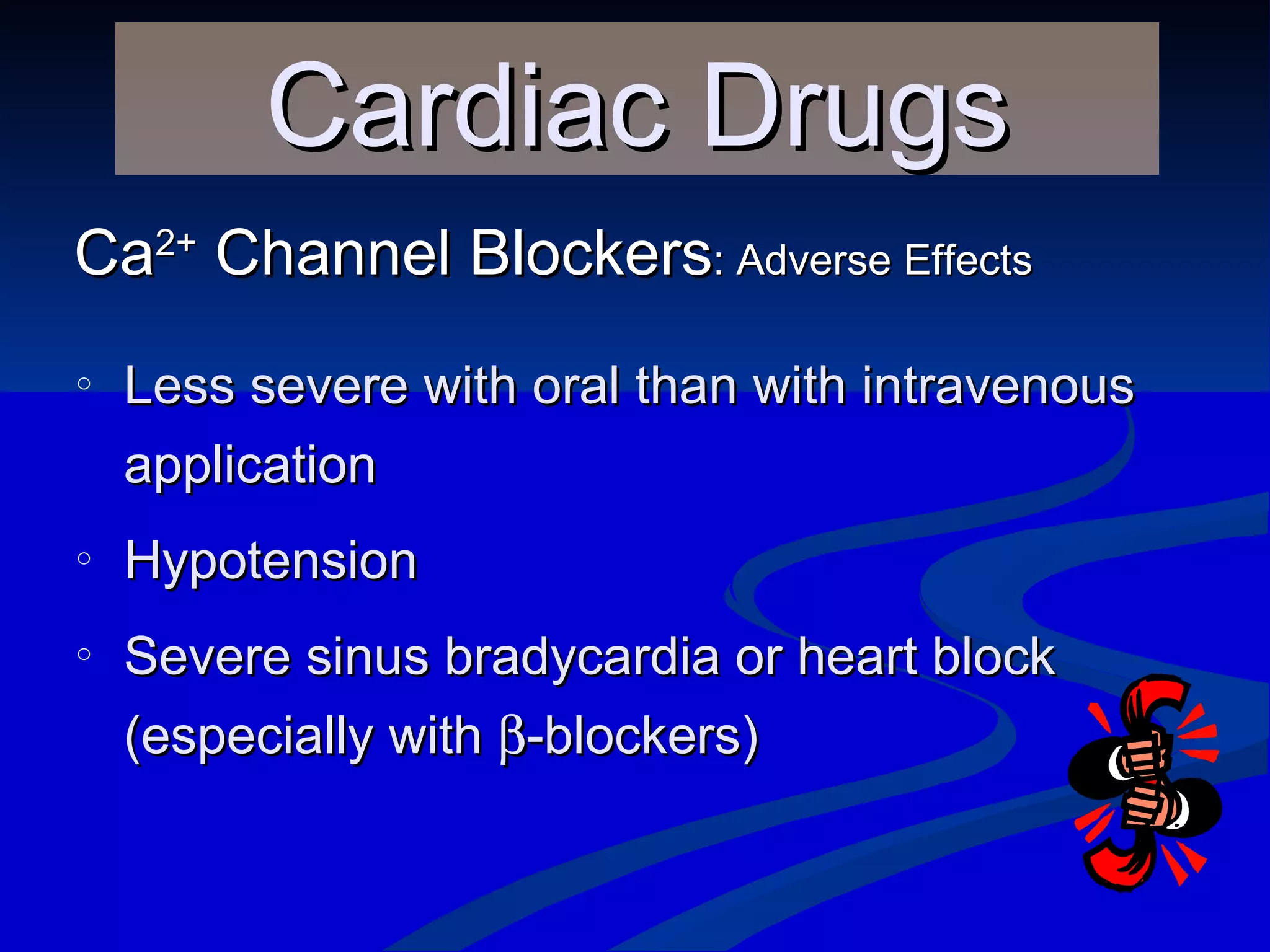 Cardiac Drugs

$Ca^{2+}$ Channel Blockers: Adverse Effects

◦ Less severe with oral than with intravenous application

◦ Hypotension

◦ Severe sinus bradycardia or heart block (especially with β-blockers)